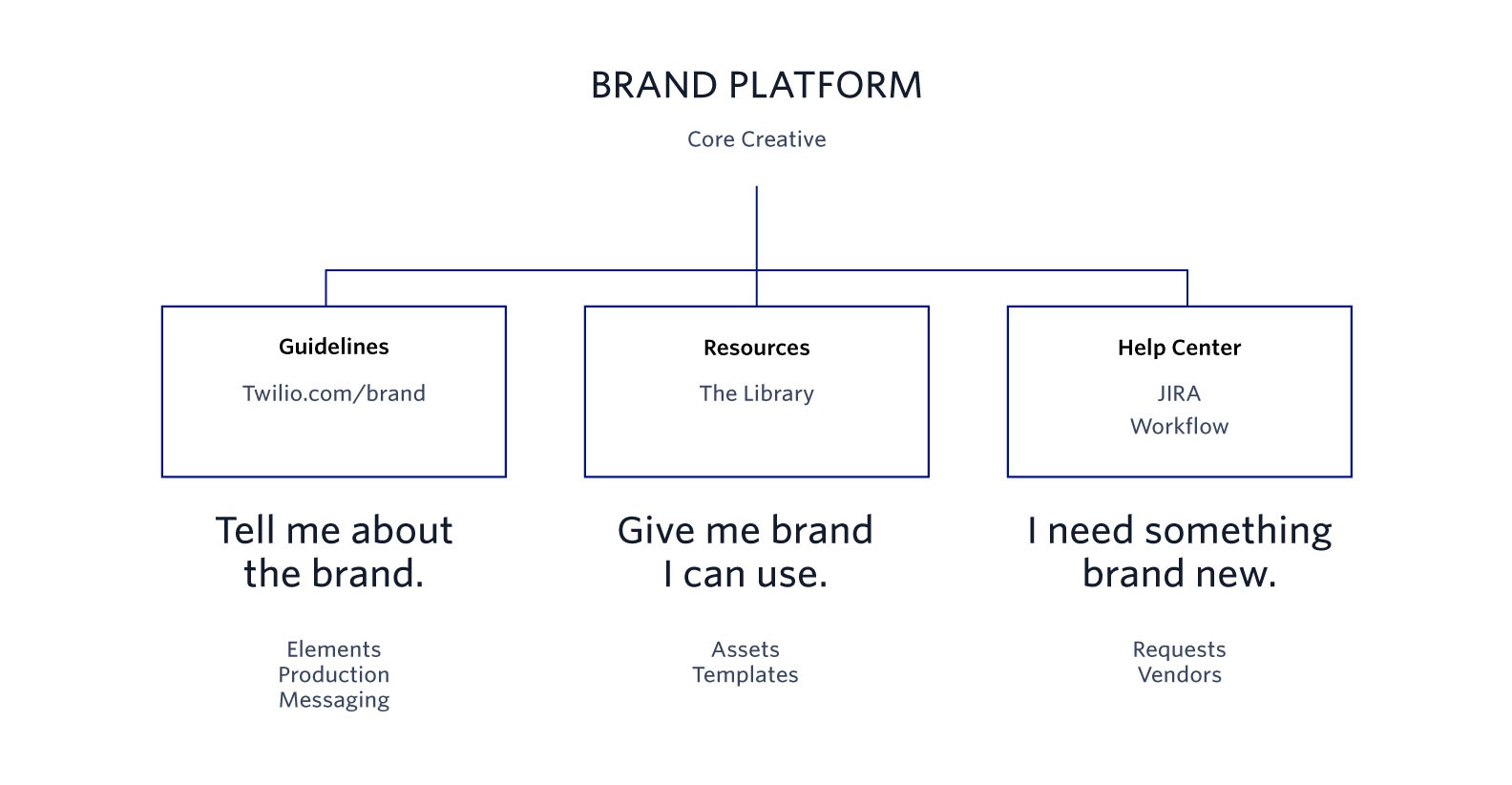 BRAND PLATFORM

Core Creative

Guidelines

Twilio.com/brand

Tell me about the brand.

Elements
Production
Messaging

Resources

The Library

Give me brand I can use.

Assets
Templates

Help Center

JIRA
Workflow

I need something brand new.

Requests
Vendors